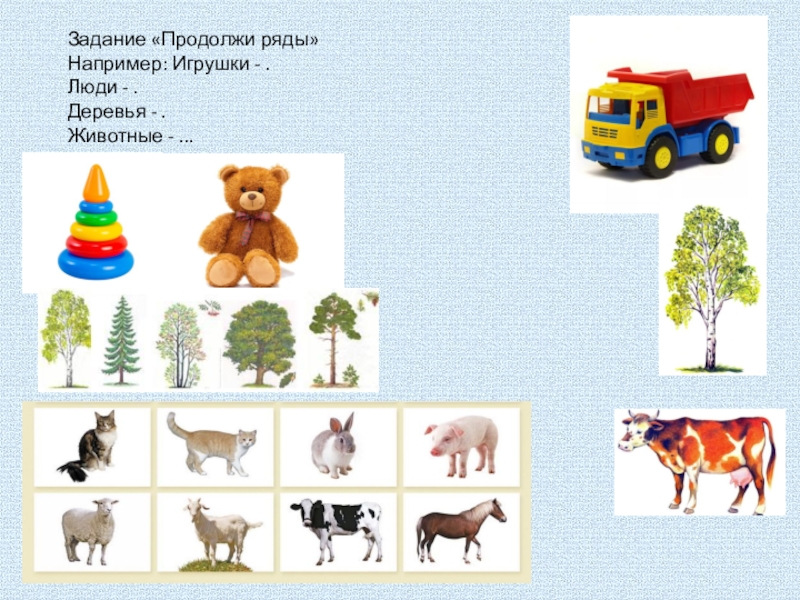 Задание «Продолжи ряды»
Например: Игрушки - .
Люди - .
Деревья - .
Животные - ...